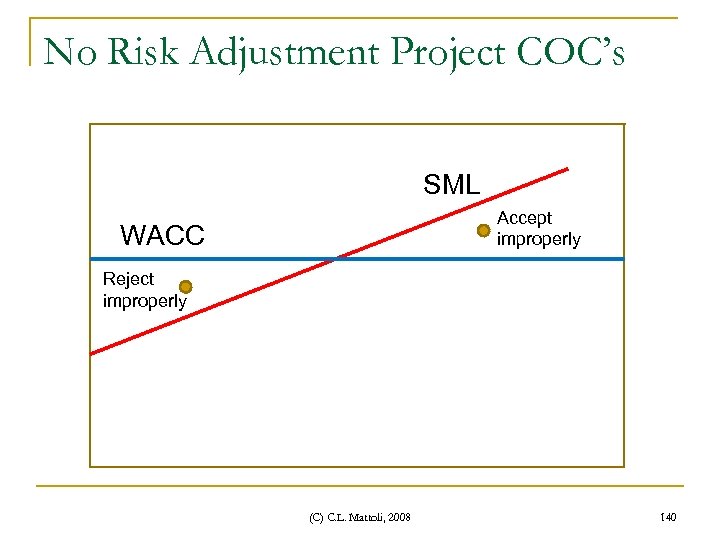 No Risk Adjustment Project COC's

SML

WACC

Accept improperly

Reject improperly

(C) C.L. Mattoli, 2008

140